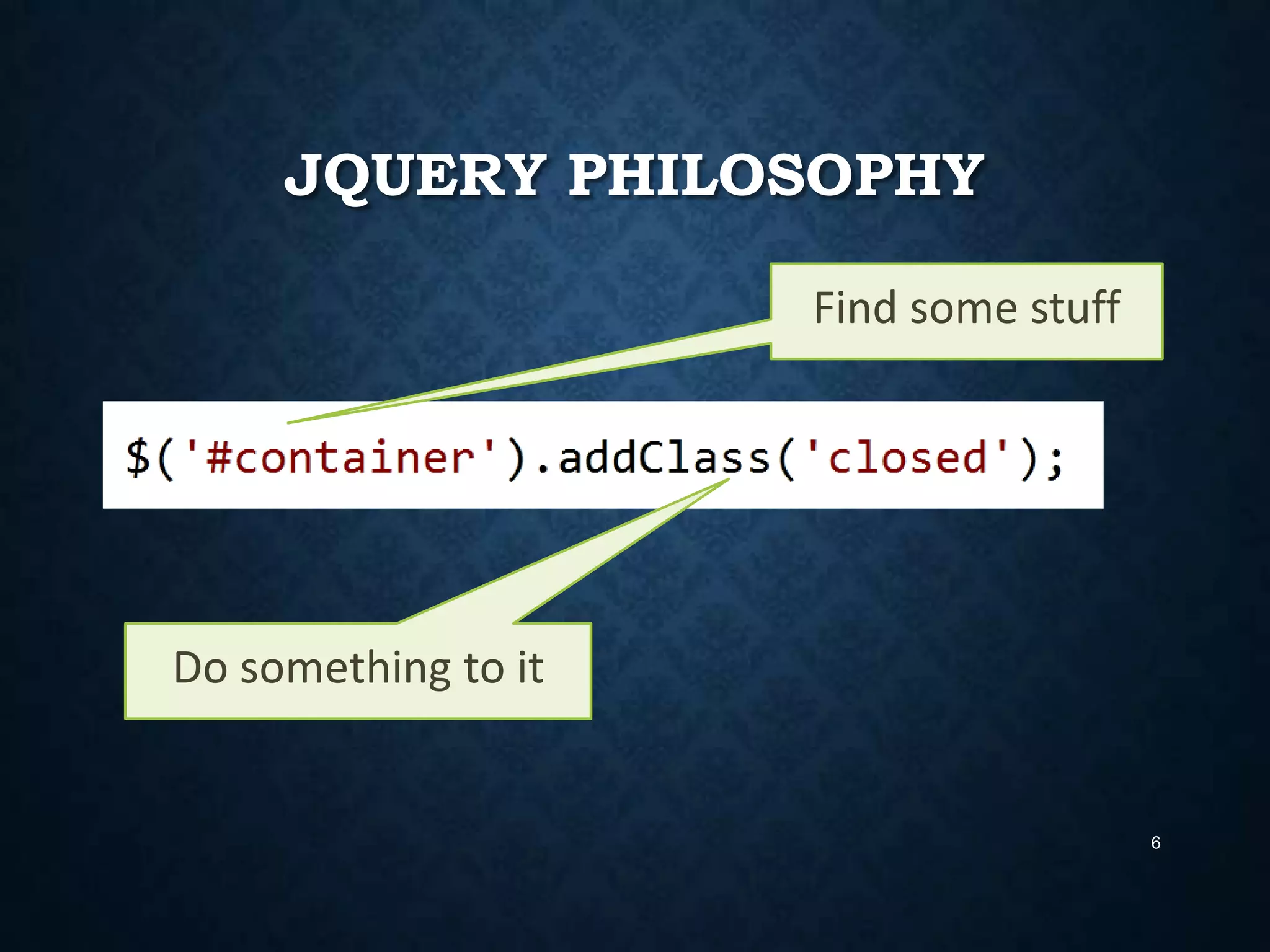 JQUERY PHILOSOPHY

Find some stuff

$('#container').addClass('closed');

Do something to it

6